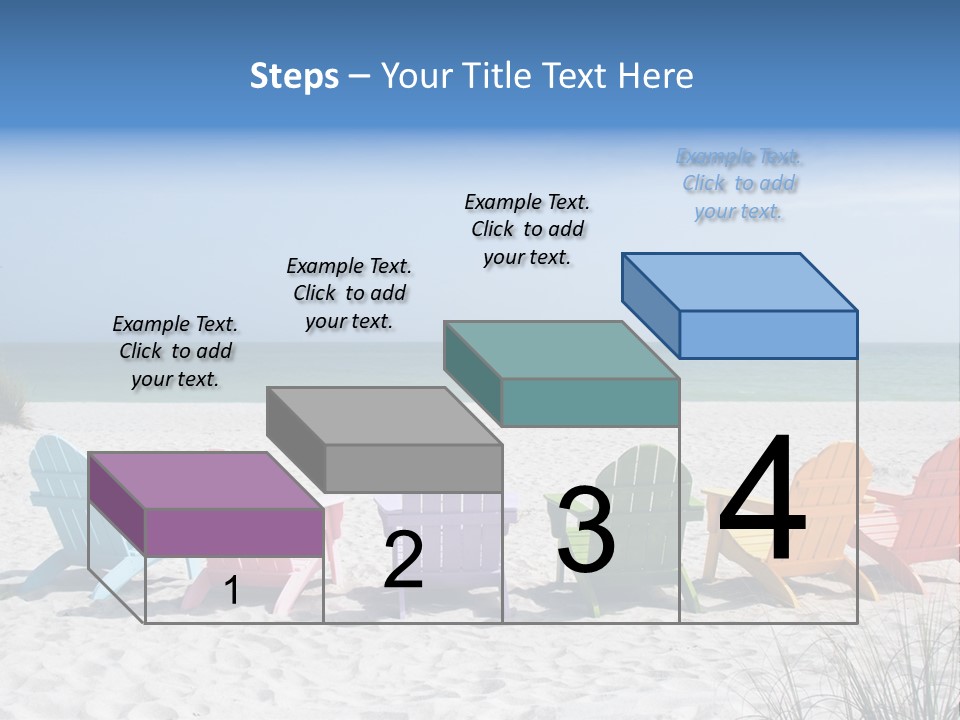 Steps – Your Title Text Here

Example Text. Click to add your text.

Example Text. Click to add your text.

Example Text. Click to add your text.

Example Text. Click to add your text.

1

2

3

4